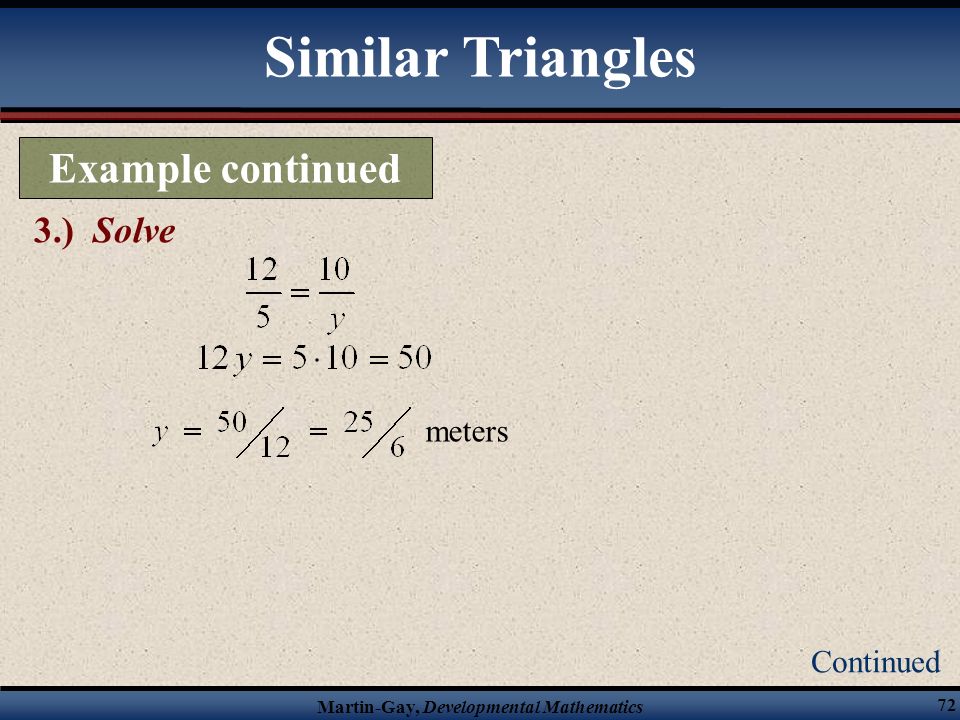 Similar Triangles

Example continued

3.) Solve

$\frac{12}{5} = \frac{10}{y}$

$12y = 5 \cdot 10 = 50$

$y = {}^{50}/_{12} = {}^{25}/_{6}$ meters

Continued

Martin-Gay, Developmental Mathematics

72